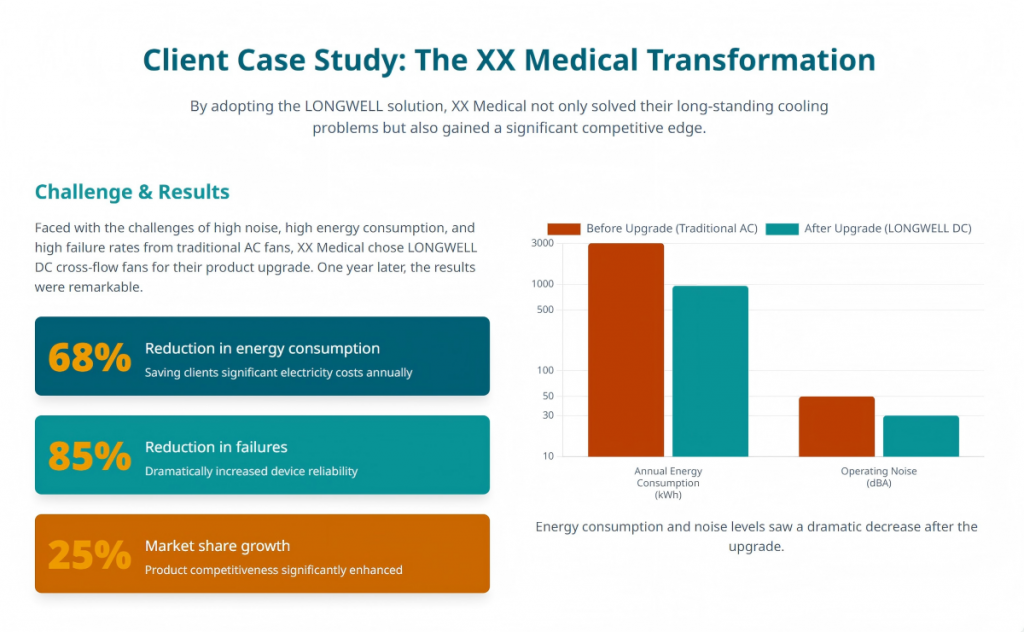 Client Case Study: The XX Medical Transformation

By adopting the LONGWELL solution, XX Medical not only solved their long-standing cooling problems but also gained a significant competitive edge.

Challenge & Results

Faced with the challenges of high noise, high energy consumption, and high failure rates from traditional AC fans, XX Medical chose LONGWELL DC cross-flow fans for their product upgrade. One year later, the results were remarkable.

68% Reduction in energy consumption
Saving clients significant electricity costs annually

85% Reduction in failures
Dramatically increased device reliability

25% Market share growth
Product competitiveness significantly enhanced

Before Upgrade (Traditional AC) After Upgrade (LONGWELL DC)

3000
1000
500
100
50
30
10

Annual Energy Consumption (kWh)
Operating Noise (dBA)

Energy consumption and noise levels saw a dramatic decrease after the upgrade.